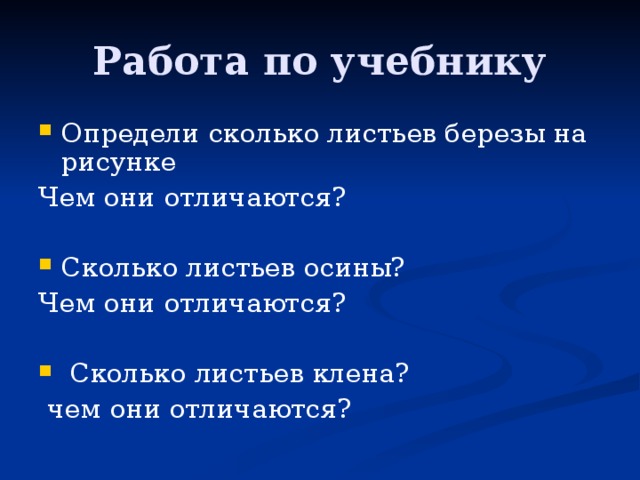 Работа по учебнику

Определи сколько листьев березы на рисунке
Чем они отличаются?

Сколько листьев осины?
Чем они отличаются?

Сколько листьев клена?
чем они отличаются?